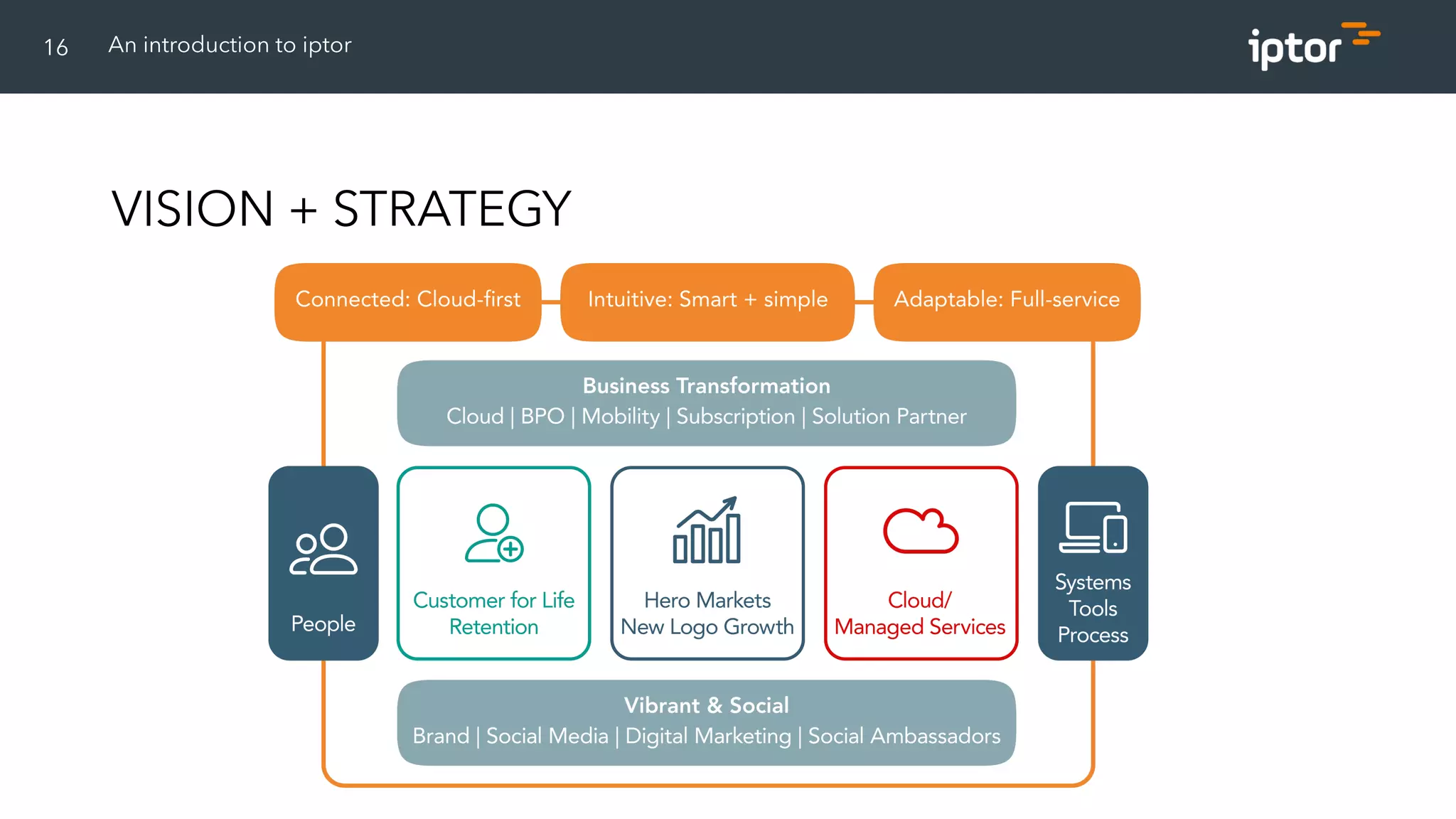 16 An introduction to iptor

iptor

VISION + STRATEGY

Connected: Cloud-first

Intuitive: Smart + simple

Adaptable: Full-service

Business Transformation
Cloud | BPO | Mobility | Subscription | Solution Partner

People

Customer for Life Retention

Hero Markets New Logo Growth

Cloud/ Managed Services

Systems Tools Process

Vibrant & Social
Brand | Social Media | Digital Marketing | Social Ambassadors